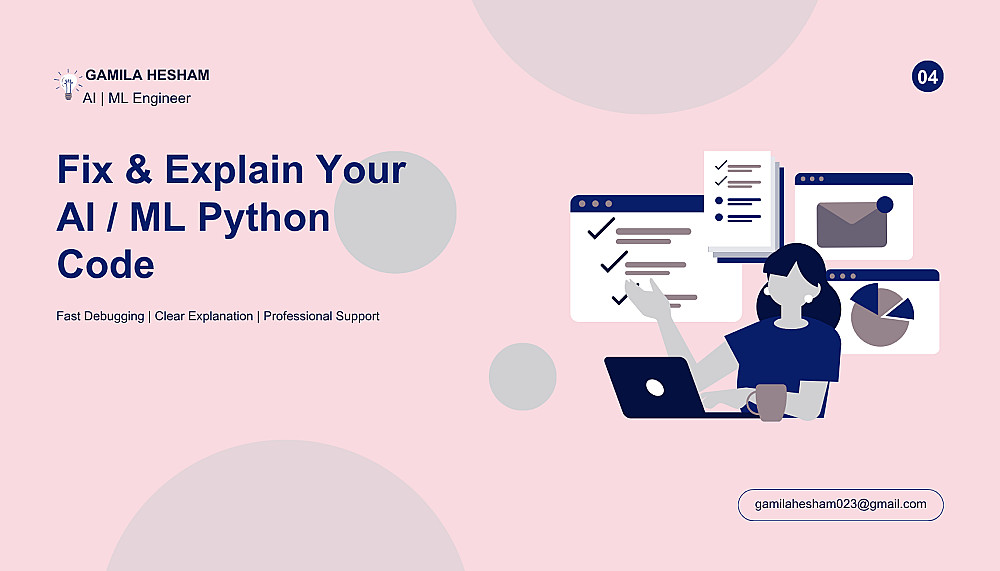 GAMILA HESHAM
AI | ML Engineer

04

Fix & Explain Your AI / ML Python Code

Fast Debugging | Clear Explanation | Professional Support

gamilahesham023@gmail.com